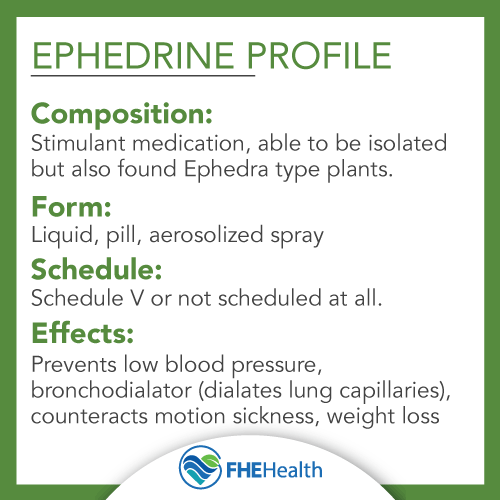 EPHEDRINE PROFILE

Composition:
Stimulant medication, able to be isolated but also found Ephedra type plants.

Form:
Liquid, pill, aerosolized spray

Schedule:
Schedule V or not scheduled at all.

Effects:
Prevents low blood pressure, bronchodialator (dialates lung capillaries), counteracts motion sickness, weight loss

FHEHealth